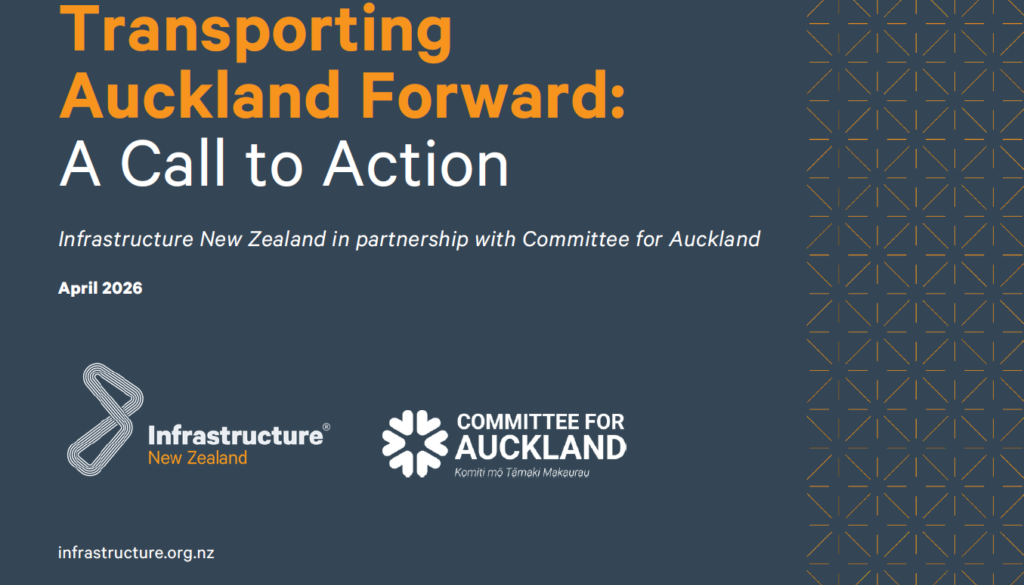 Transporting Auckland Forward: A Call to Action

Infrastructure New Zealand in partnership with Committee for Auckland

April 2026

Infrastructure® New Zealand

COMMITTEE FOR AUCKLAND
Komiti mō Tāmaki Makaurau

infrastructure.org.nz